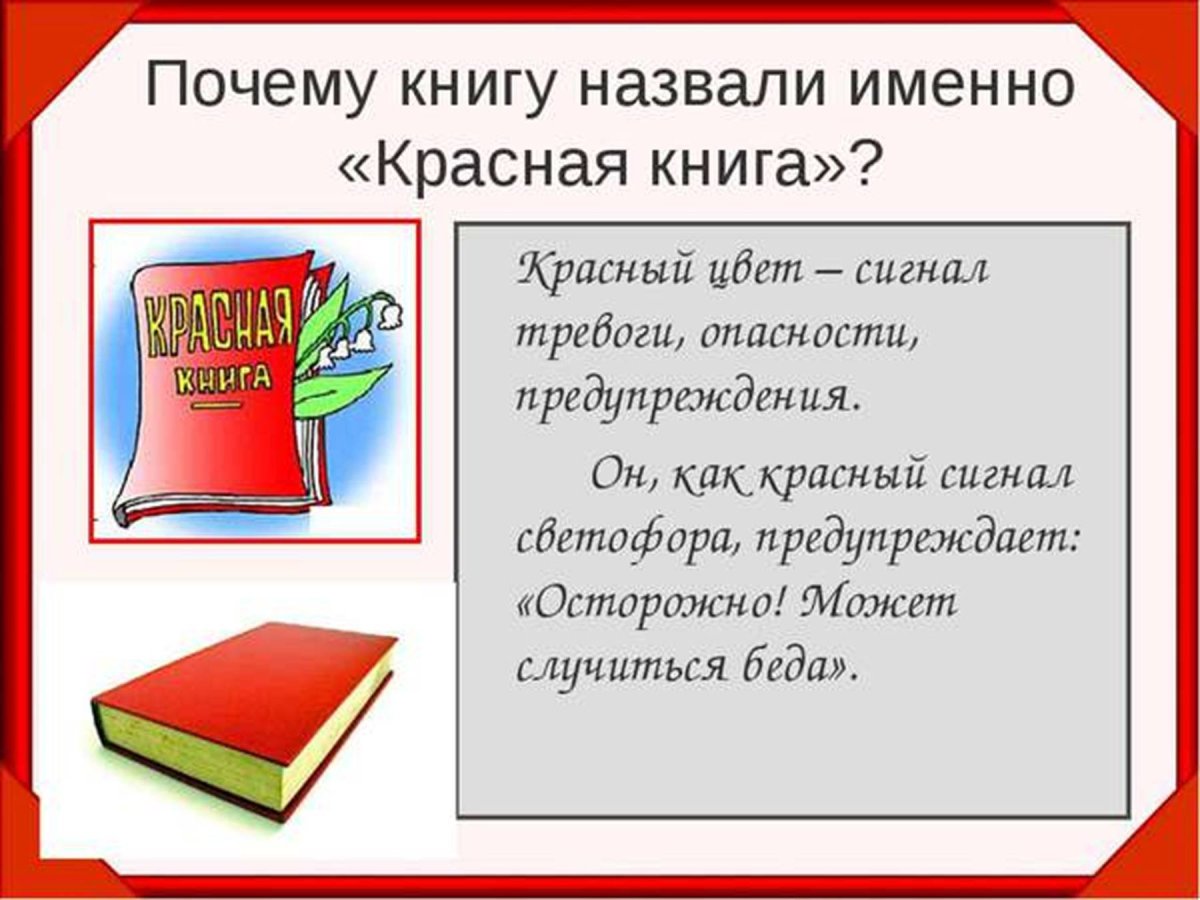 Почему книгу назвали именно «Красная книга»?

КРАСНАЯ КНИГА

Красный цвет – сигнал тревоги, опасности, предупреждения.

Он, как красный сигнал светофора, предупреждает: «Осторожно! Может случиться беда».